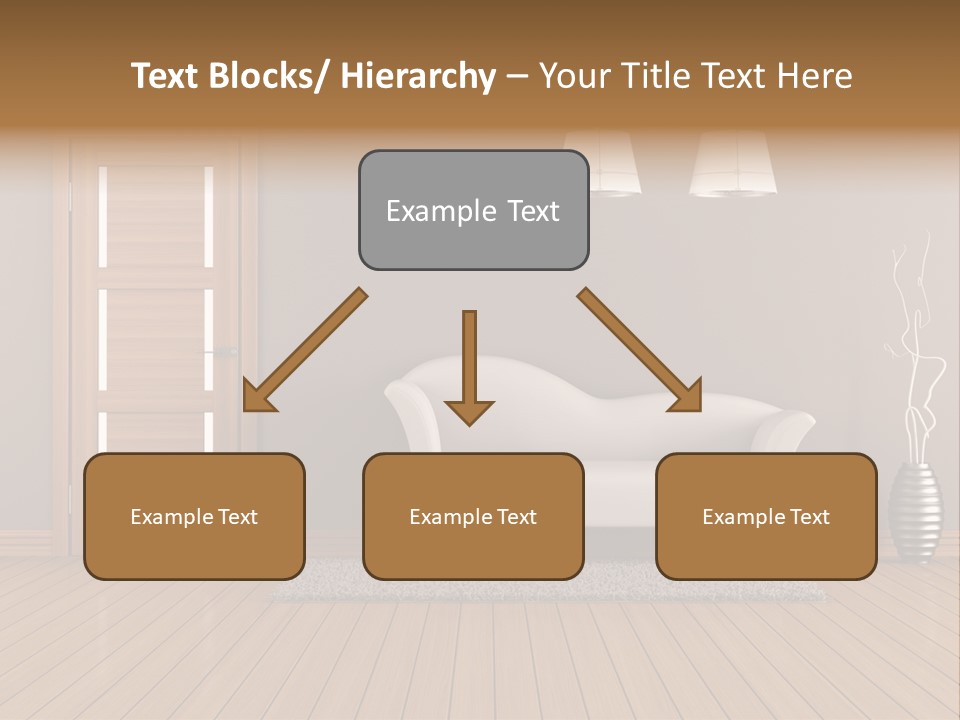 Text Blocks/ Hierarchy – Your Title Text Here

Example Text

Example Text

Example Text

Example Text